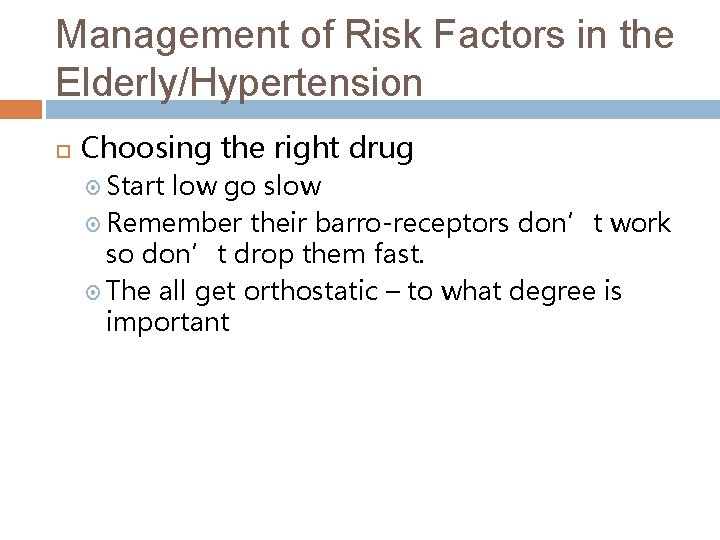 Management of Risk Factors in the Elderly/Hypertension

Choosing the right drug

Start low go slow

Remember their barro-receptors don’t work so don’t drop them fast.

The all get orthostatic – to what degree is important